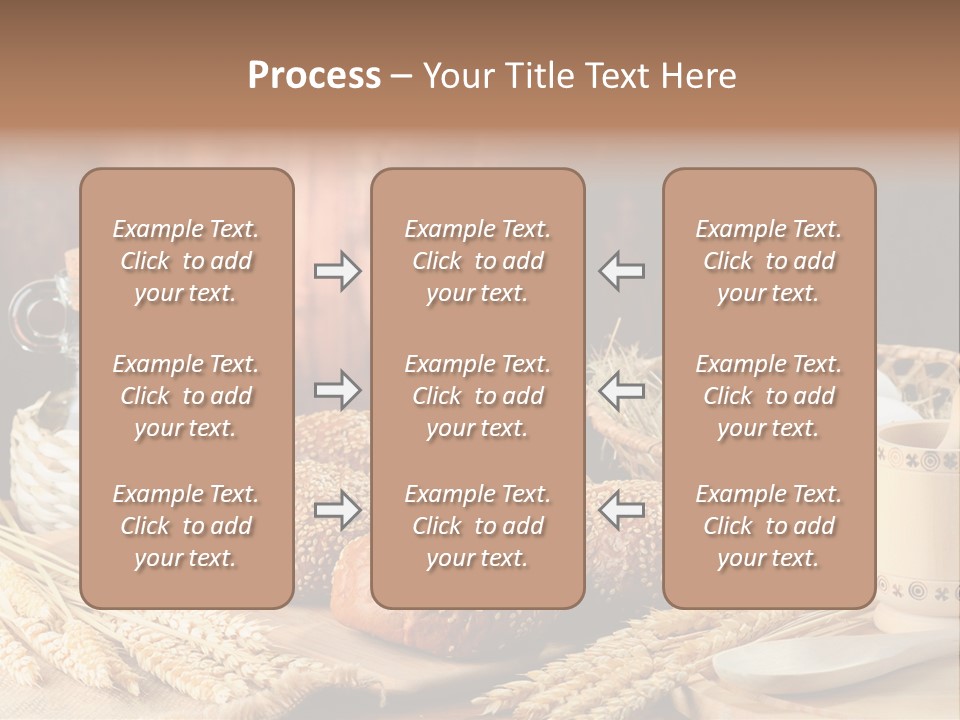 Process – Your Title Text Here

Example Text. Click to add your text.

Example Text. Click to add your text.

Example Text. Click to add your text.

Example Text. Click to add your text.

Example Text. Click to add your text.

Example Text. Click to add your text.

Example Text. Click to add your text.

Example Text. Click to add your text.

Example Text. Click to add your text.